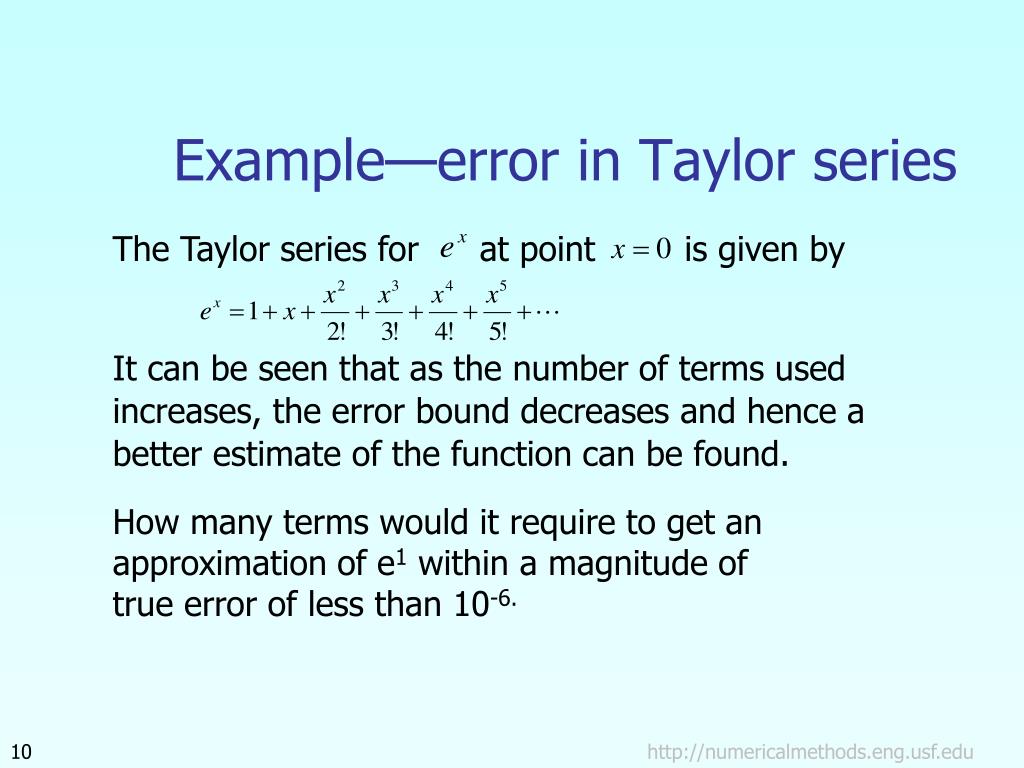 Example—error in Taylor series

The Taylor series for $e^x$ at point $x=0$ is given by

$e^x = 1 + x + \frac{x^2}{2!} + \frac{x^3}{3!} + \frac{x^4}{4!} + \frac{x^5}{5!} + \cdots$

It can be seen that as the number of terms used increases, the error bound decreases and hence a better estimate of the function can be found.

How many terms would it require to get an approximation of $e^1$ within a magnitude of true error of less than $10^{-6.}$

10

http://numericalmethods.eng.usf.edu